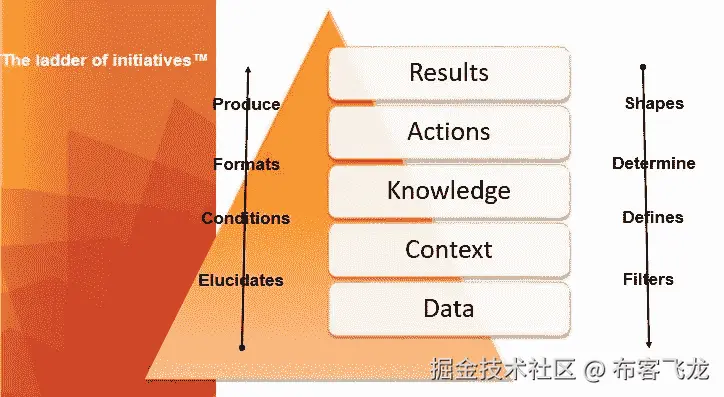 The ladder of initiatives™

Produce

Formats

Conditions

Elucidates

Results

Actions

Knowledge

Context

Data

Shapes

Determine

Defines

Filters

掘金技术社区 @ 布客飞龙